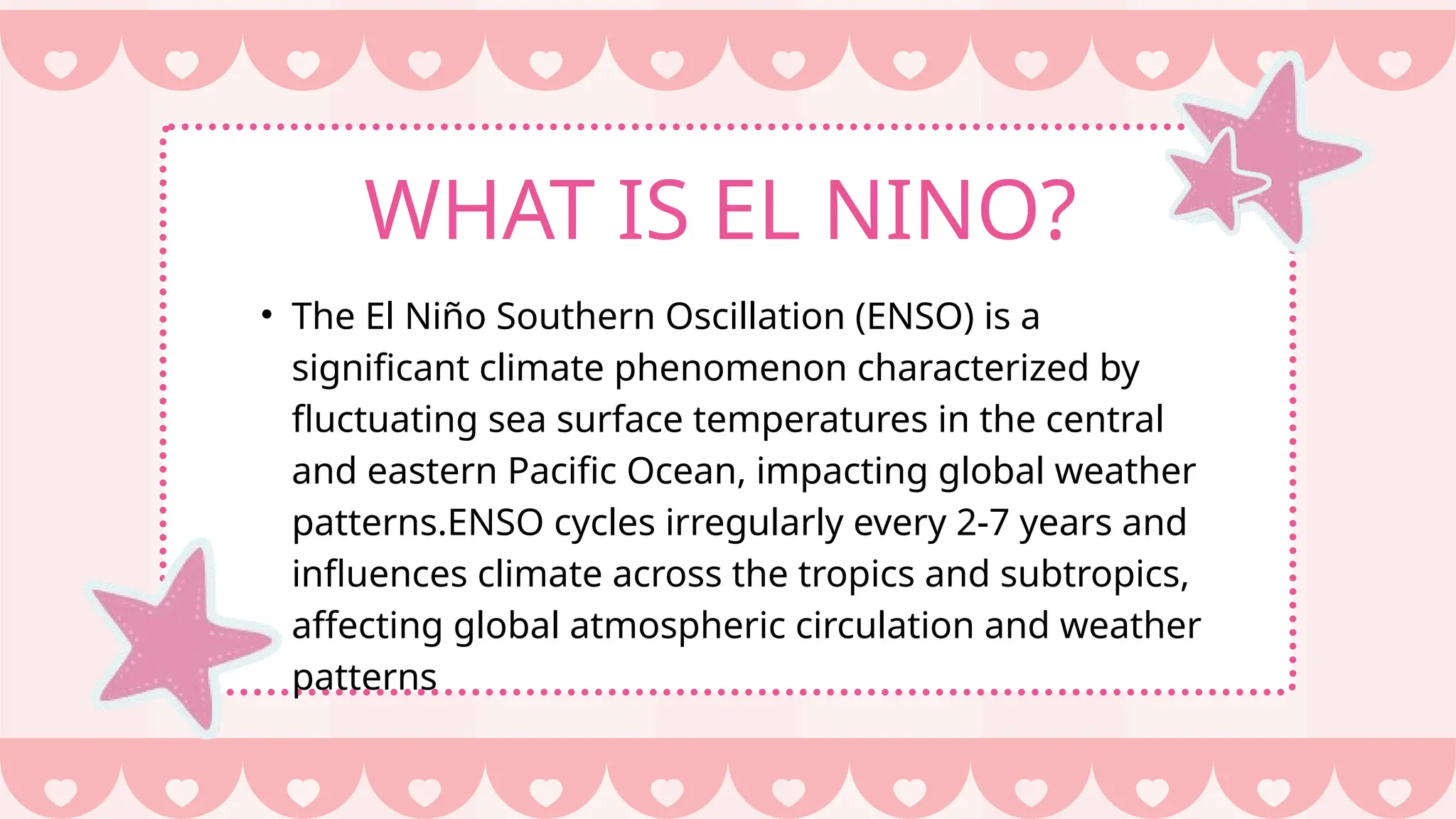 WHAT IS EL NINO?

• The El Niño Southern Oscillation (ENSO) is a significant climate phenomenon characterized by fluctuating sea surface temperatures in the central and eastern Pacific Ocean, impacting global weather patterns.ENSO cycles irregularly every 2-7 years and influences climate across the tropics and subtropics, affecting global atmospheric circulation and weather patterns